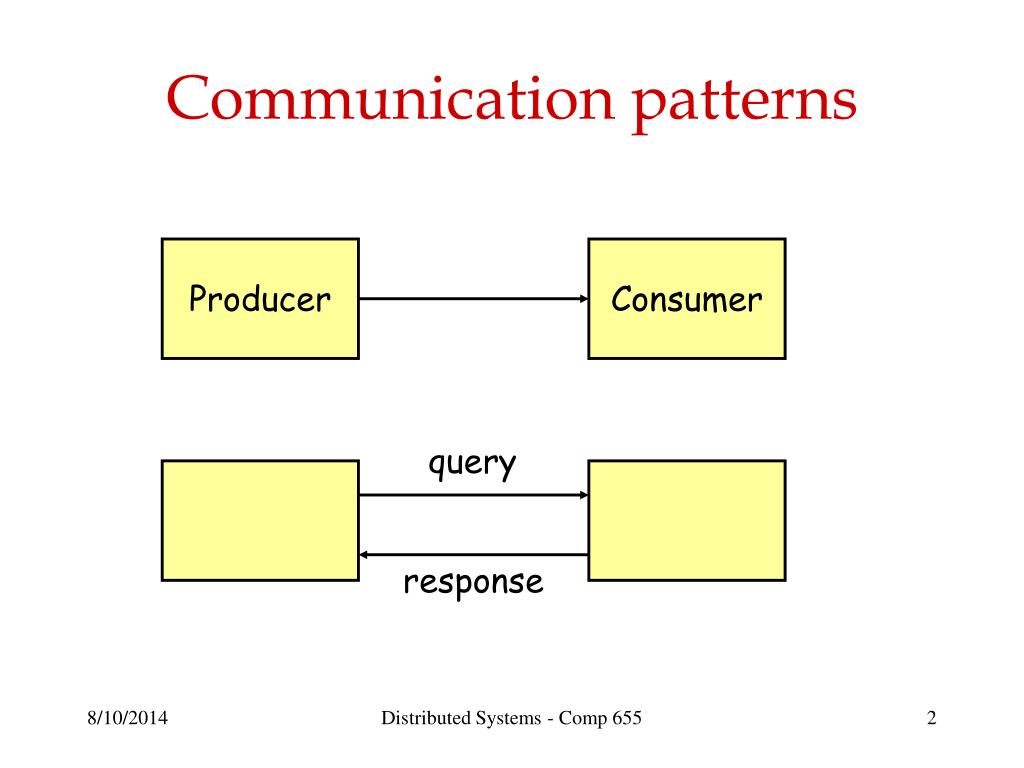 Communication patterns

Producer

Consumer

query

response

8/10/2014

Distributed Systems - Comp 655

2